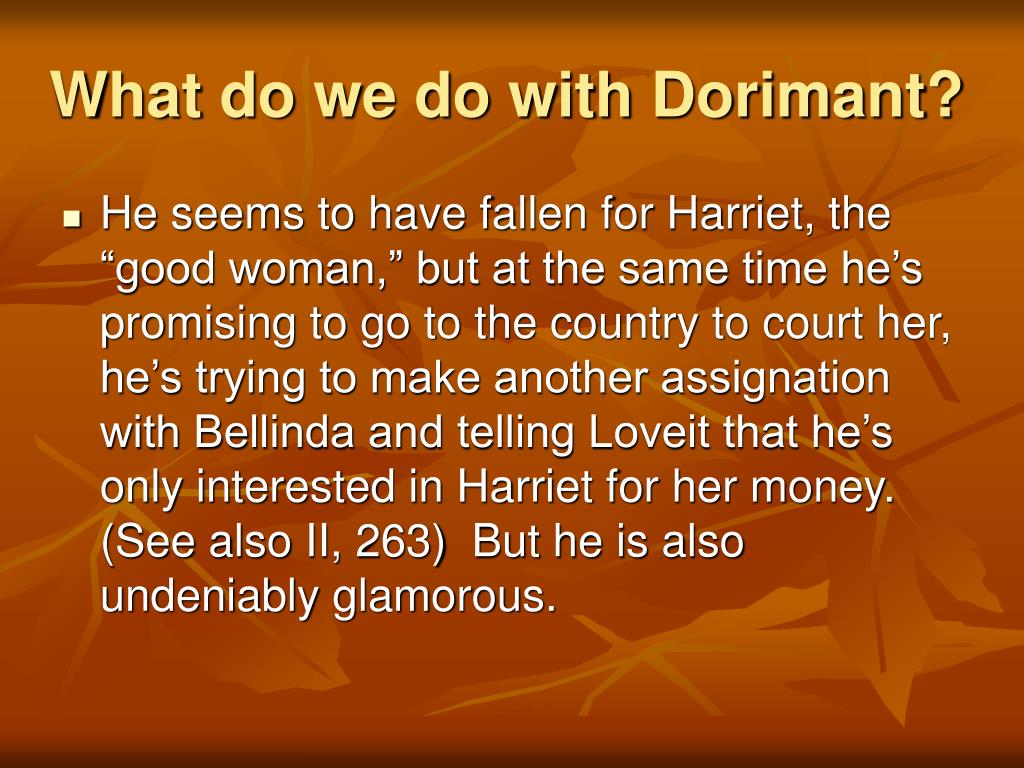 What do we do with Dorimant?

He seems to have fallen for Harriet, the “good woman,” but at the same time he’s promising to go to the country to court her, he’s trying to make another assignation with Bellinda and telling Loveit that he’s only interested in Harriet for her money. (See also II, 263) But he is also undeniably glamorous.